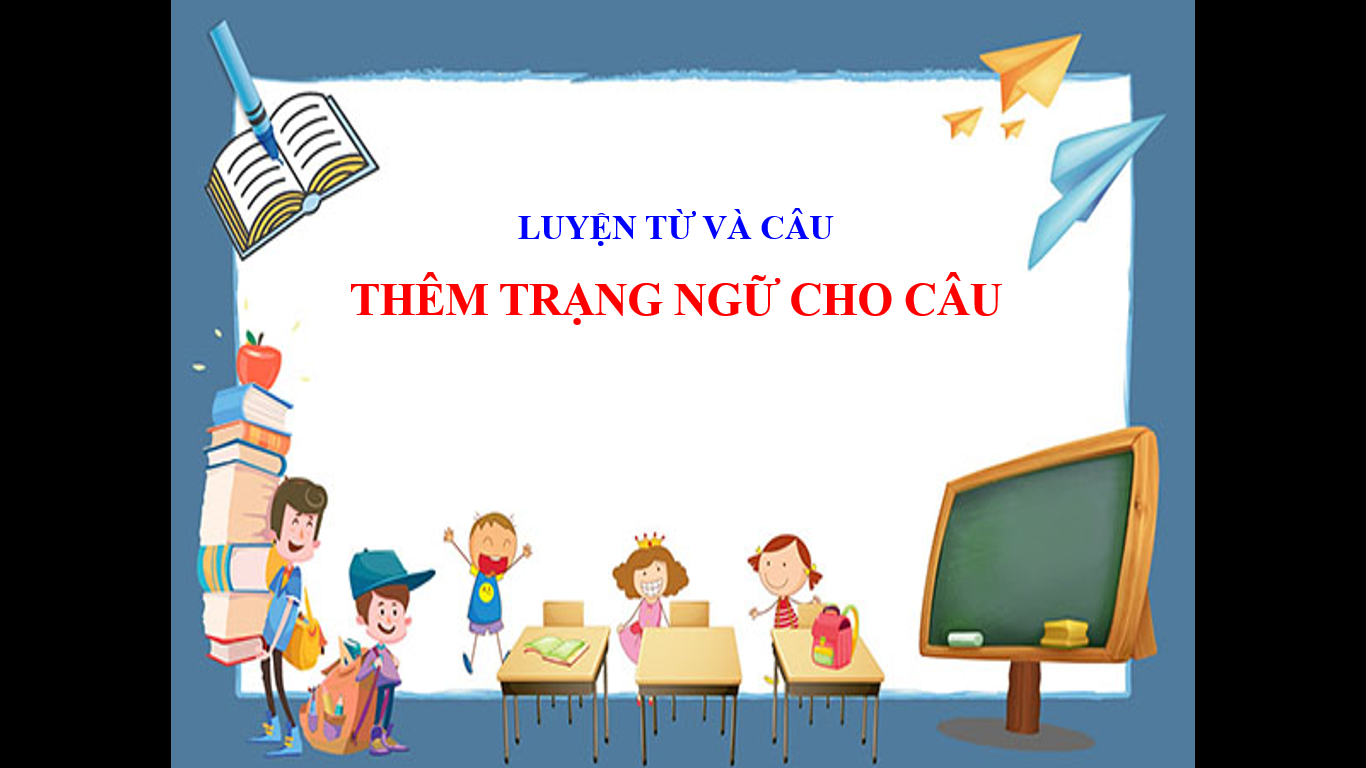 LUYỆN TỪ VÀ CÂU

THÊM TRẠNG NGỮ CHO CÂU